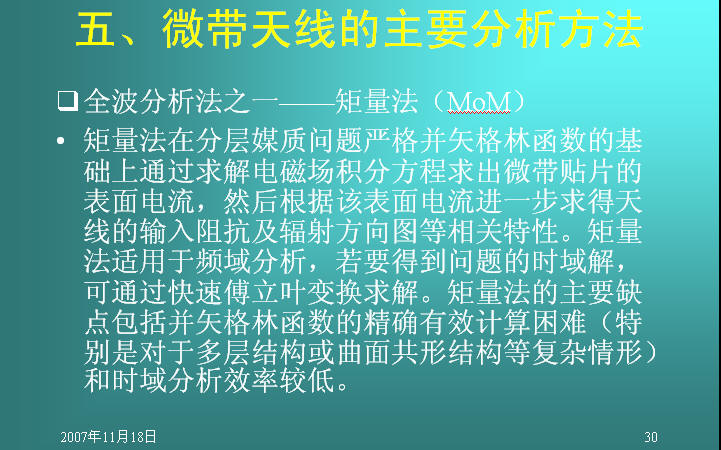 五、微带天线的主要分析方法

❑全波分析法之一——矩量法（MoM）

• 矩量法在分层媒质问题严格并矢格林函数的基础上通过求解电磁场积分方程求出微带贴片的表面电流，然后根据该表面电流进一步求得天线的输入阻抗及辐射方向图等相关特性。矩量法适用于频域分析，若要得到问题的时域解，可通过快速傅立叶变换求解。矩量法的主要缺点包括并矢格林函数的精确有效计算困难（特别是对于多层结构或曲面共形结构等复杂情形）和时域分析效率较低。

2007年11月18日

30